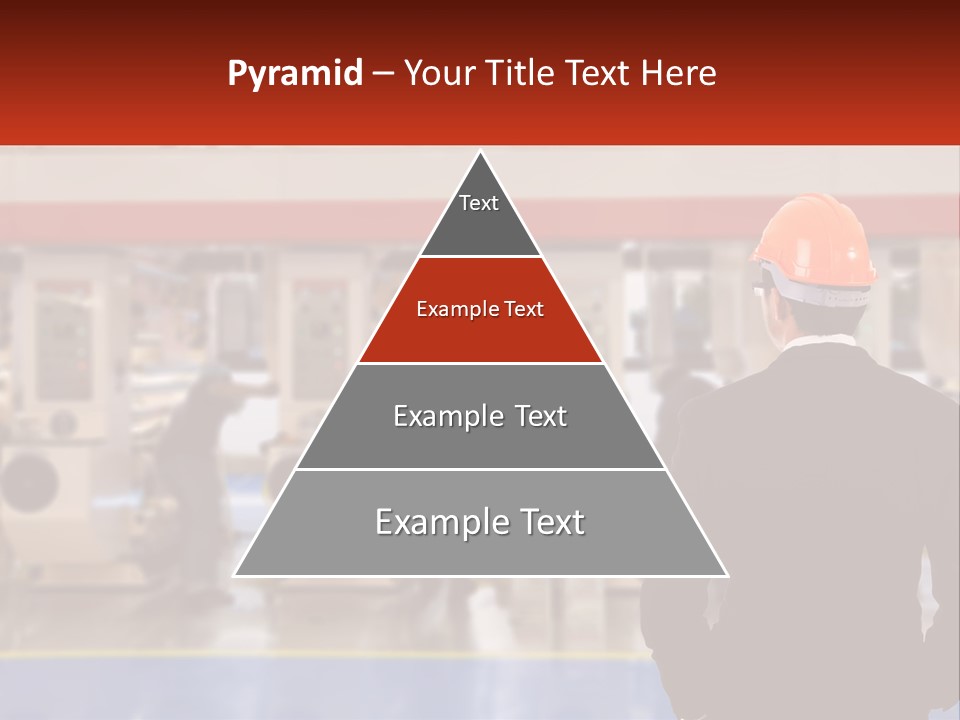 Pyramid – Your Title Text Here

Text

Example Text

Example Text

Example Text